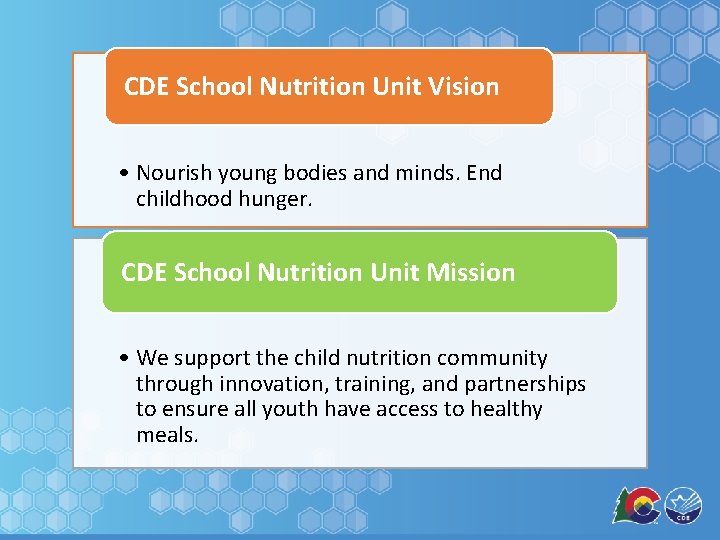 CDE School Nutrition Unit Vision

• Nourish young bodies and minds. End childhood hunger.

CDE School Nutrition Unit Mission

• We support the child nutrition community through innovation, training, and partnerships to ensure all youth have access to healthy meals.

CDE